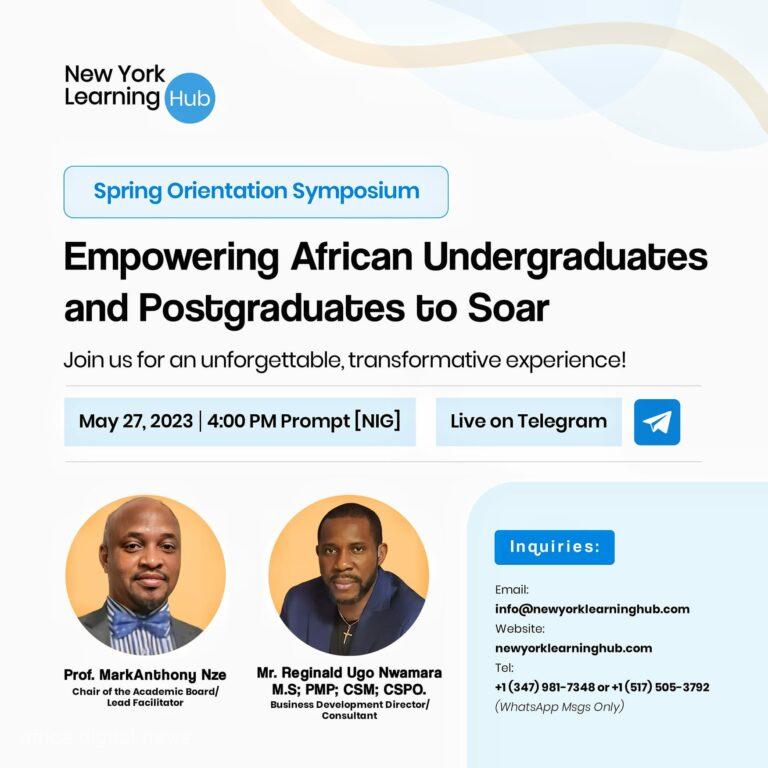 New York Learning Hub

Spring Orientation Symposium

Empowering African Undergraduates and Postgraduates to Soar

Join us for an unforgettable, transformative experience!

May 27, 2023 | 4:00 PM Prompt [NIG]

Live on Telegram

Prof. MarkAnthony Nze
Chair of the Academic Board/ Lead Facilitator

Mr. Reginald Ugo Nwamara M.S; PMP; CSM; CSPO.
Business Development Director/ Consultant

Inquiries:

Email:
info@newyorklearninghub.com
Website:
newyorklearninghub.com
Tel:
+1 (347) 981-7348 or +1 (517) 505-3792
(WhatsApp Msgs Only)

Africa digital news